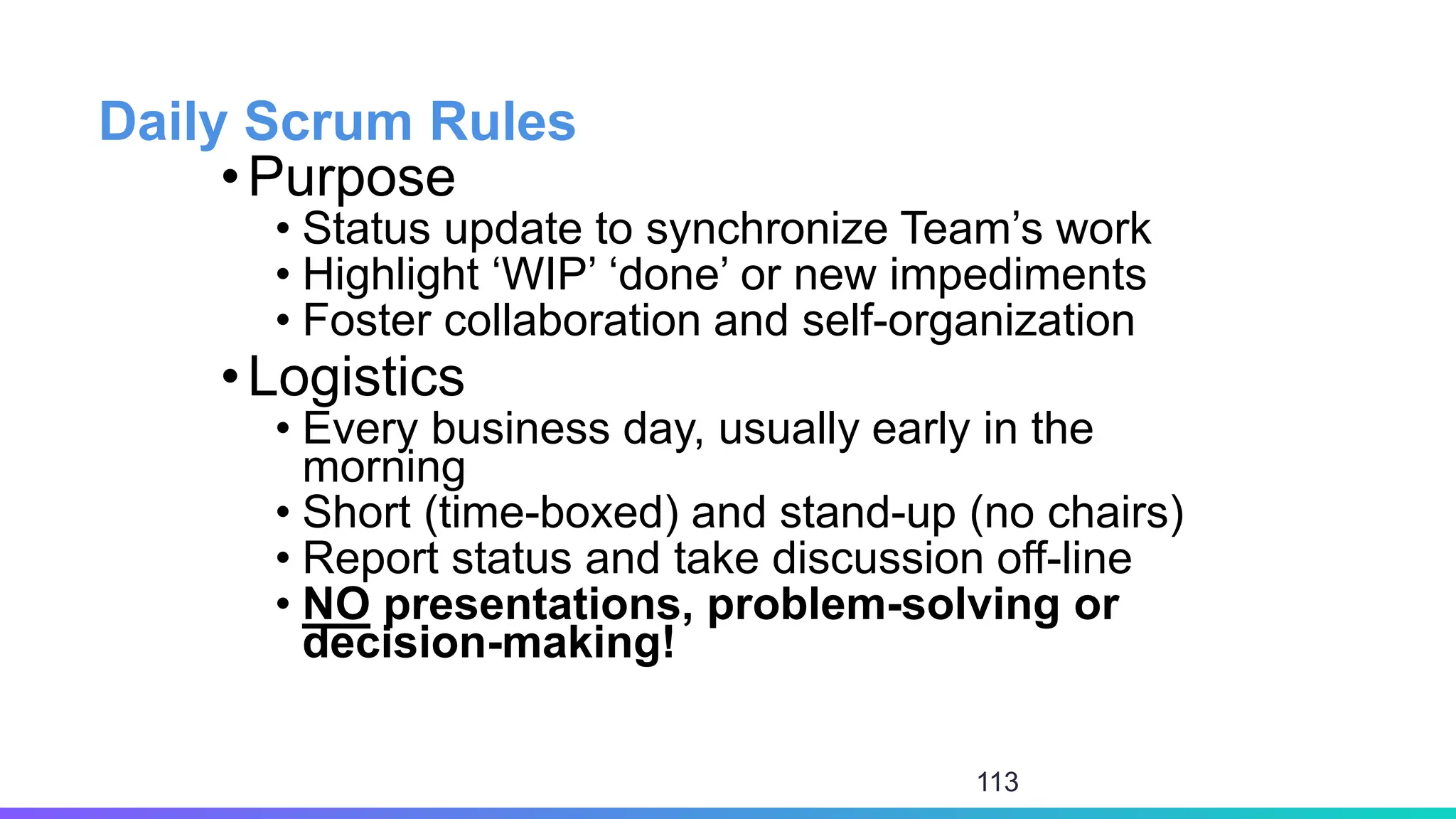 Daily Scrum Rules

• Purpose
  • Status update to synchronize Team’s work
  • Highlight ‘WIP’ ‘done’ or new impediments
  • Foster collaboration and self-organization
• Logistics
  • Every business day, usually early in the morning
  • Short (time-boxed) and stand-up (no chairs)
  • Report status and take discussion off-line
  • NO presentations, problem-solving or decision-making!

113